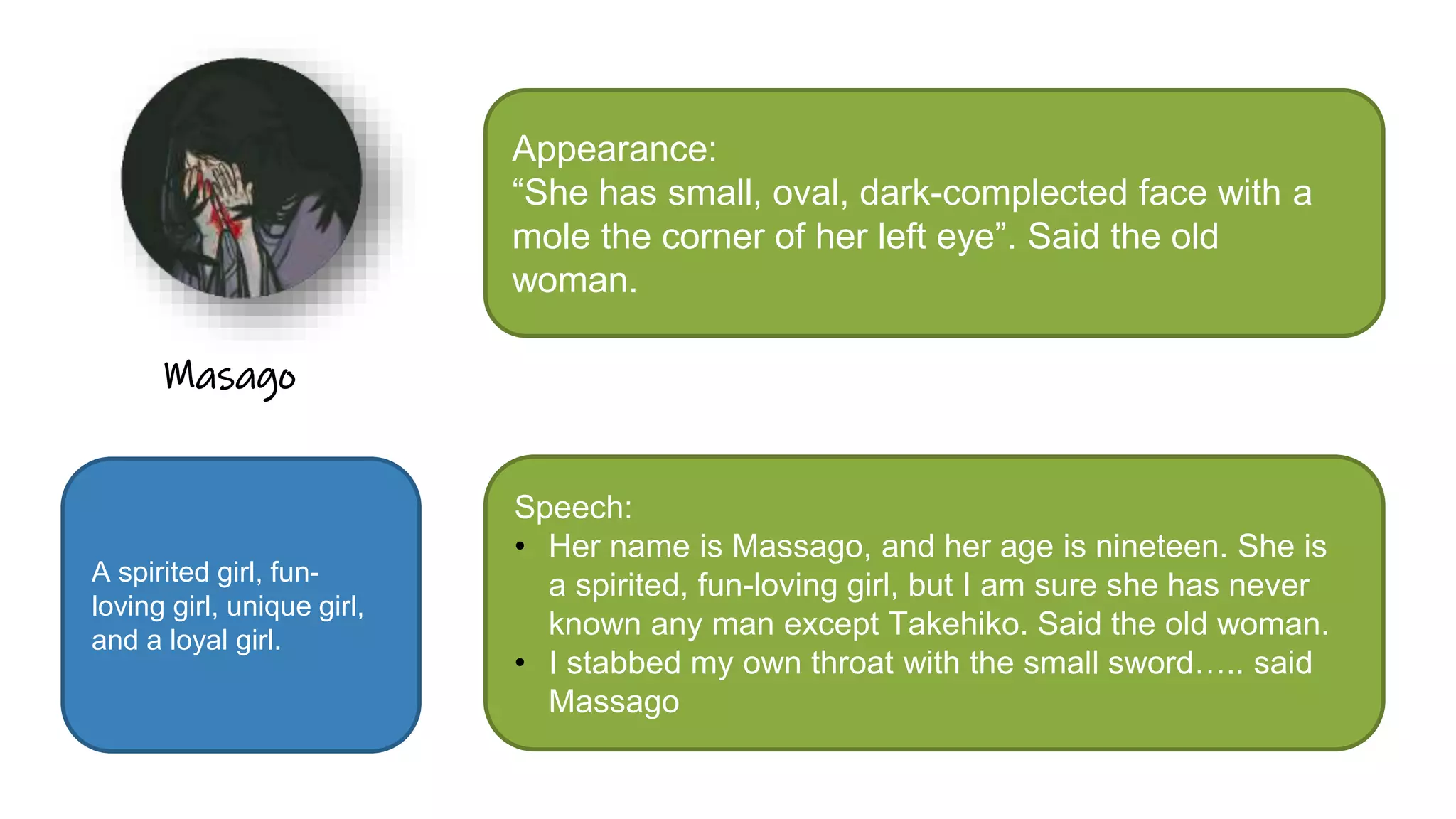 Masago

Appearance:
“She has small, oval, dark-complected face with a mole the corner of her left eye”. Said the old woman.

A spirited girl, fun-loving girl, unique girl, and a loyal girl.

Speech:
• Her name is Massago, and her age is nineteen. She is a spirited, fun-loving girl, but I am sure she has never known any man except Takehiko. Said the old woman.
• I stabbed my own throat with the small sword….. said Massago